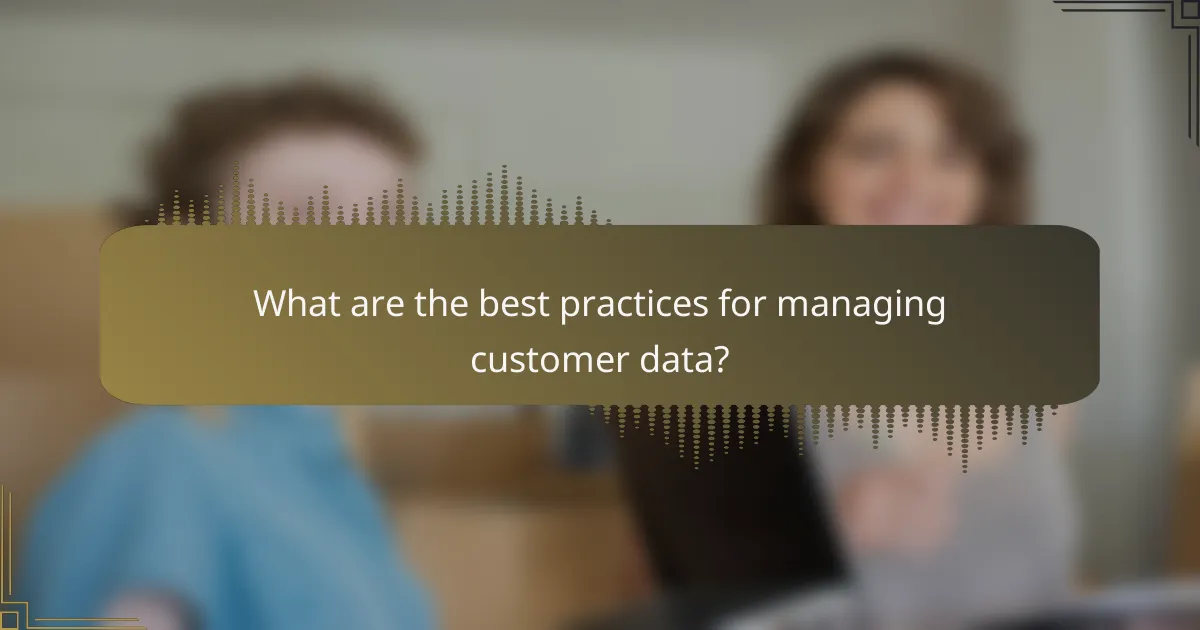 What are the best practices for managing customer data?